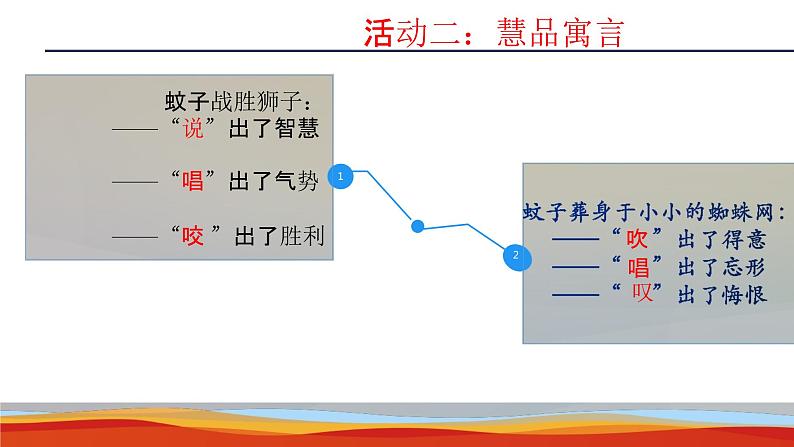 活动二：慧品寓言

蚊子战胜狮子：
——“说”出了智慧
——“唱”出了气势
——“咬 ”出了胜利

1

2

蚊子葬身于小小的蜘蛛网：
——“吹”出了得意
——“唱”出了忘形
——“ 叹”出了悔恨